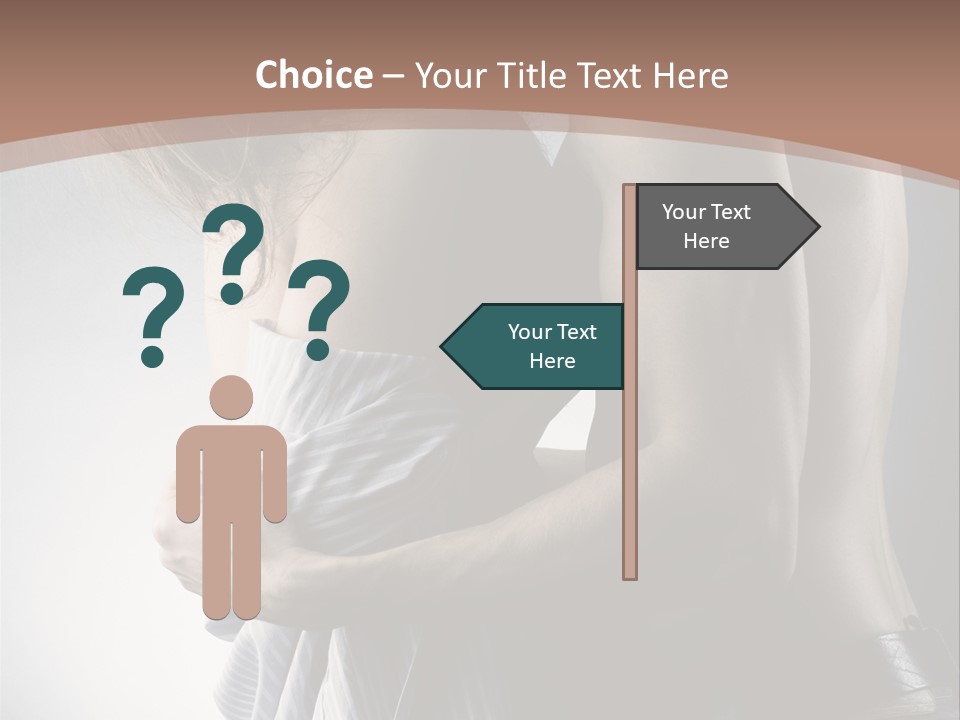 Choice – Your Title Text Here

? ? ?

Your Text Here

Your Text Here